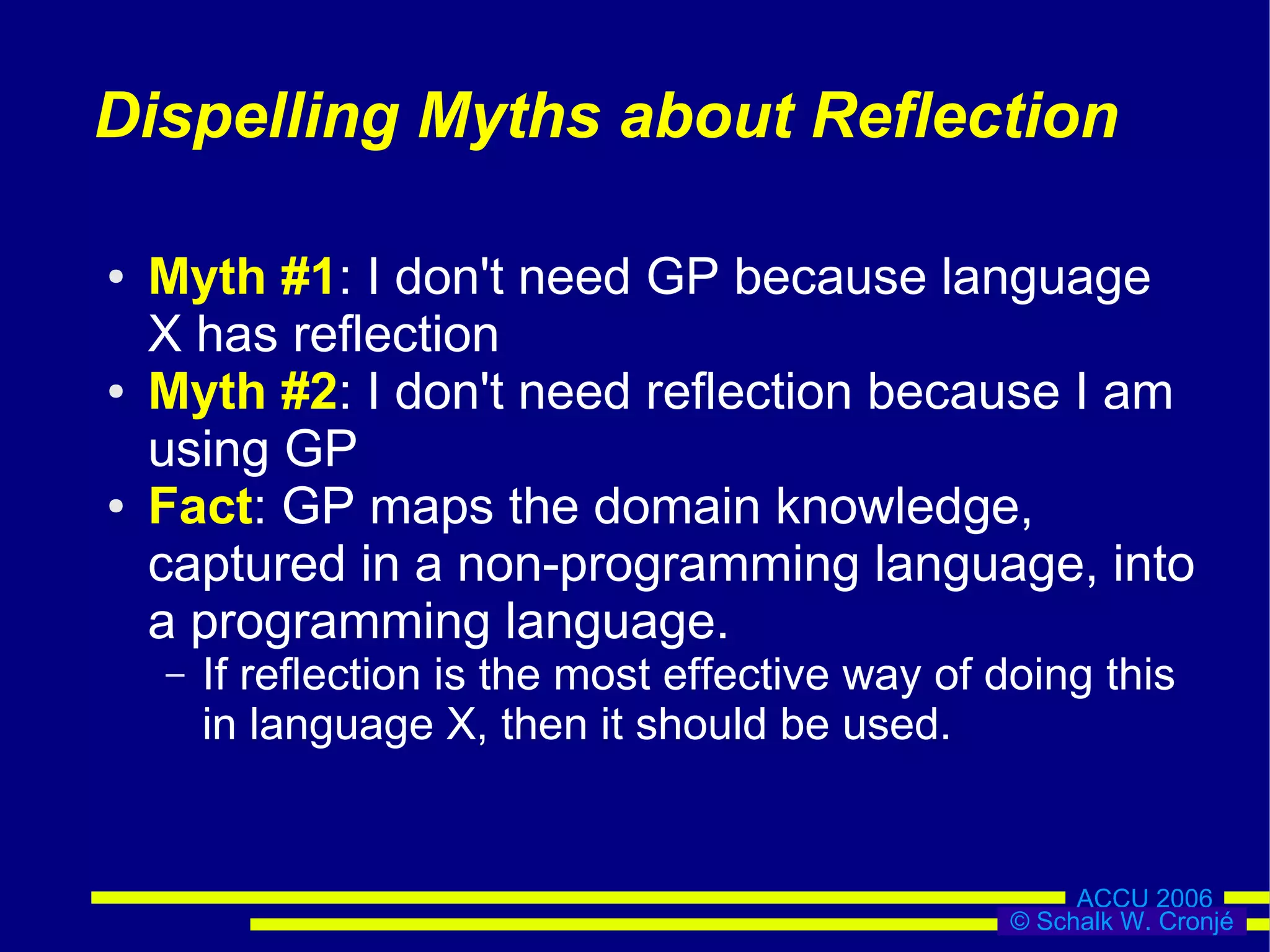 Dispelling Myths about Reflection

• Myth #1: I don't need GP because language X has reflection
• Myth #2: I don't need reflection because I am using GP
• Fact: GP maps the domain knowledge, captured in a non-programming language, into a programming language.
  – If reflection is the most effective way of doing this in language X, then it should be used.

ACCU 2006
© Schalk W. Cronjé